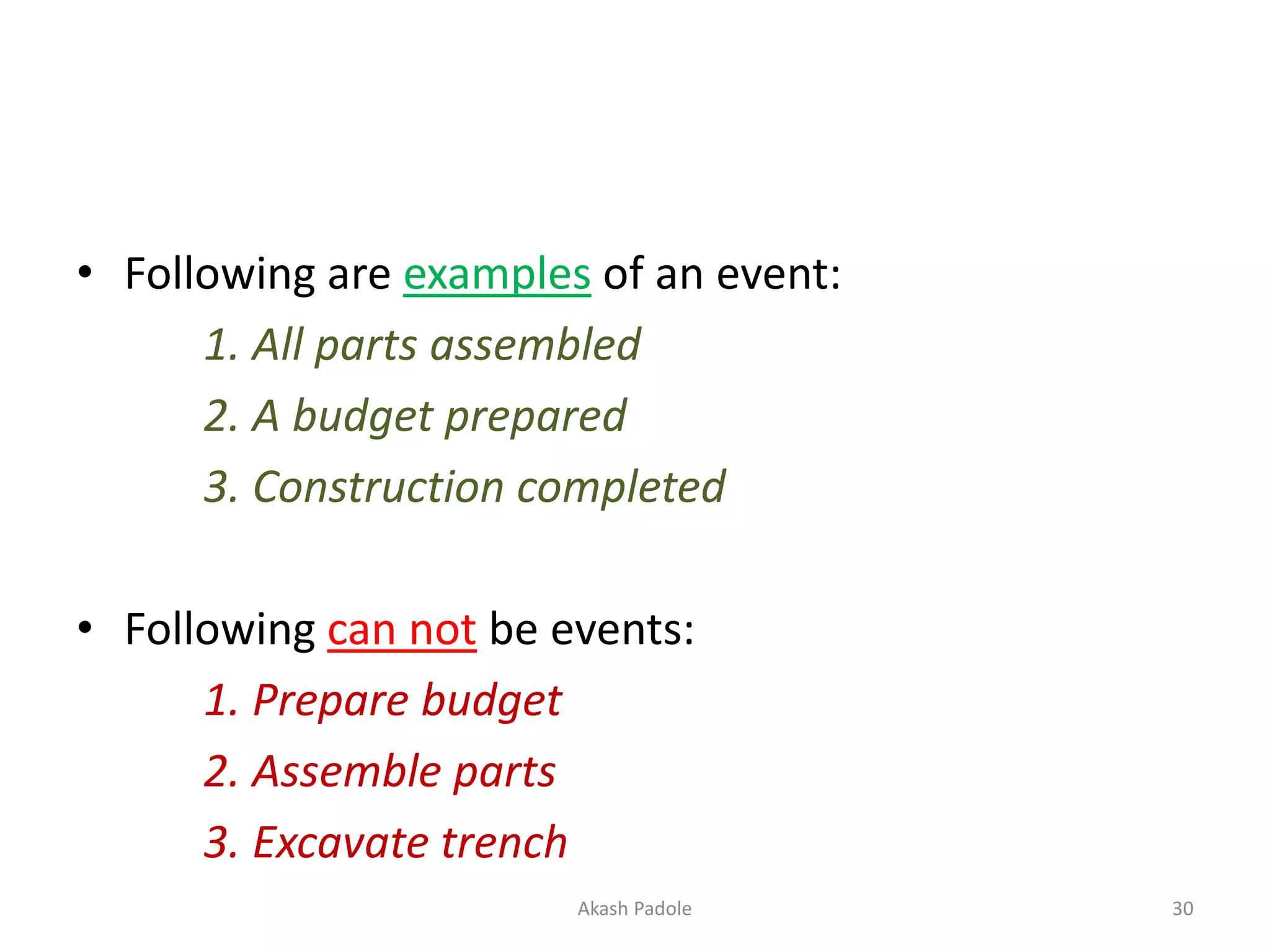 • Following are examples of an event:

1. All parts assembled

2. A budget prepared

3. Construction completed

• Following can not be events:

1. Prepare budget

2. Assemble parts

3. Excavate trench

Akash Padole

30